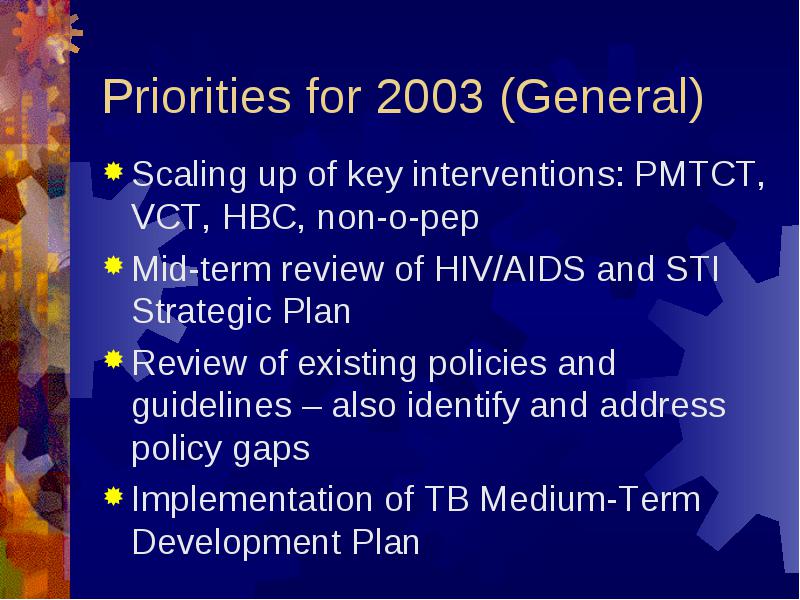 Priorities for 2003 (General)

Scaling up of key interventions: PMTCT, VCT, HBC, non-o-pep

Mid-term review of HIV/AIDS and STI Strategic Plan

Review of existing policies and guidelines – also identify and address policy gaps

Implementation of TB Medium-Term Development Plan